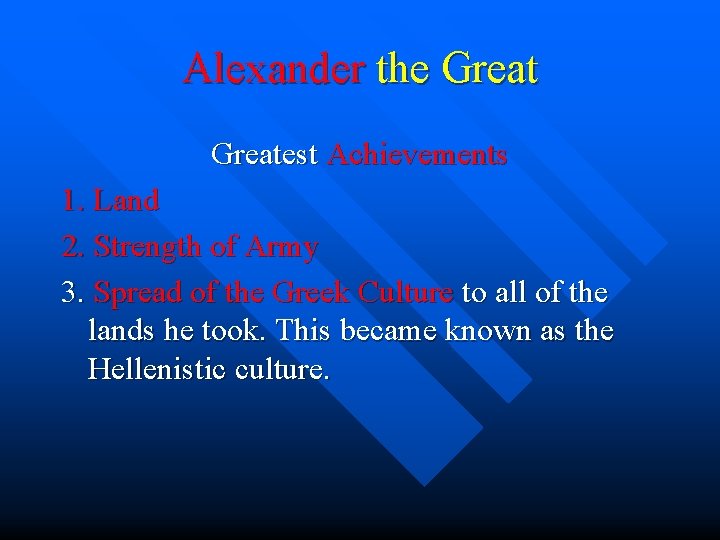 Alexander the Great

Greatest Achievements

1. Land

2. Strength of Army

3. Spread of the Greek Culture to all of the lands he took. This became known as the Hellenistic culture.